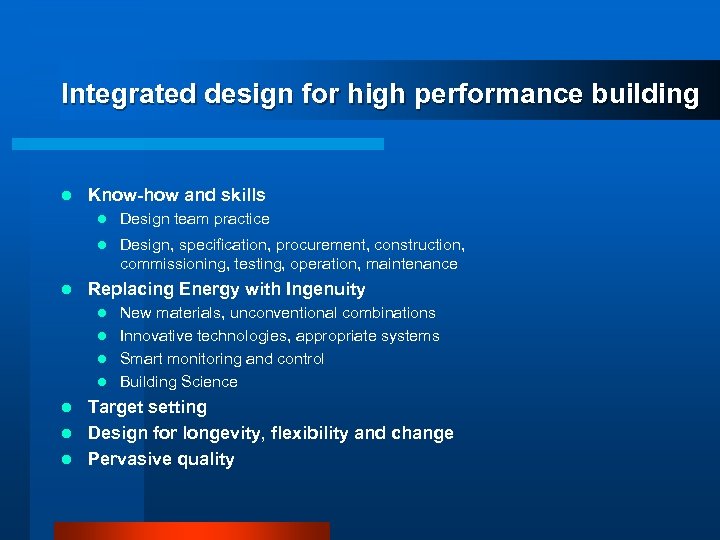 Integrated design for high performance building

- Know-how and skills
  - Design team practice
  - Design, specification, procurement, construction, commissioning, testing, operation, maintenance
- Replacing Energy with Ingenuity
  - New materials, unconventional combinations
  - Innovative technologies, appropriate systems
  - Smart monitoring and control
  - Building Science
- Target setting
- Design for longevity, flexibility and change
- Pervasive quality